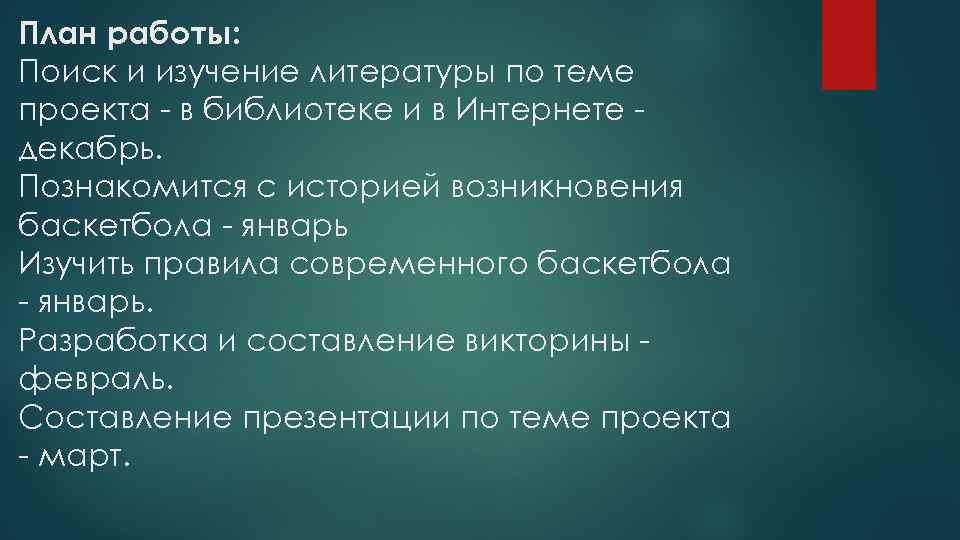 План работы:
Поиск и изучение литературы по теме проекта - в библиотеке и в Интернете - декабрь.
Познакомится с историей возникновения баскетбола - январь
Изучить правила современного баскетбола - январь.
Разработка и составление викторины - февраль.
Составление презентации по теме проекта - март.